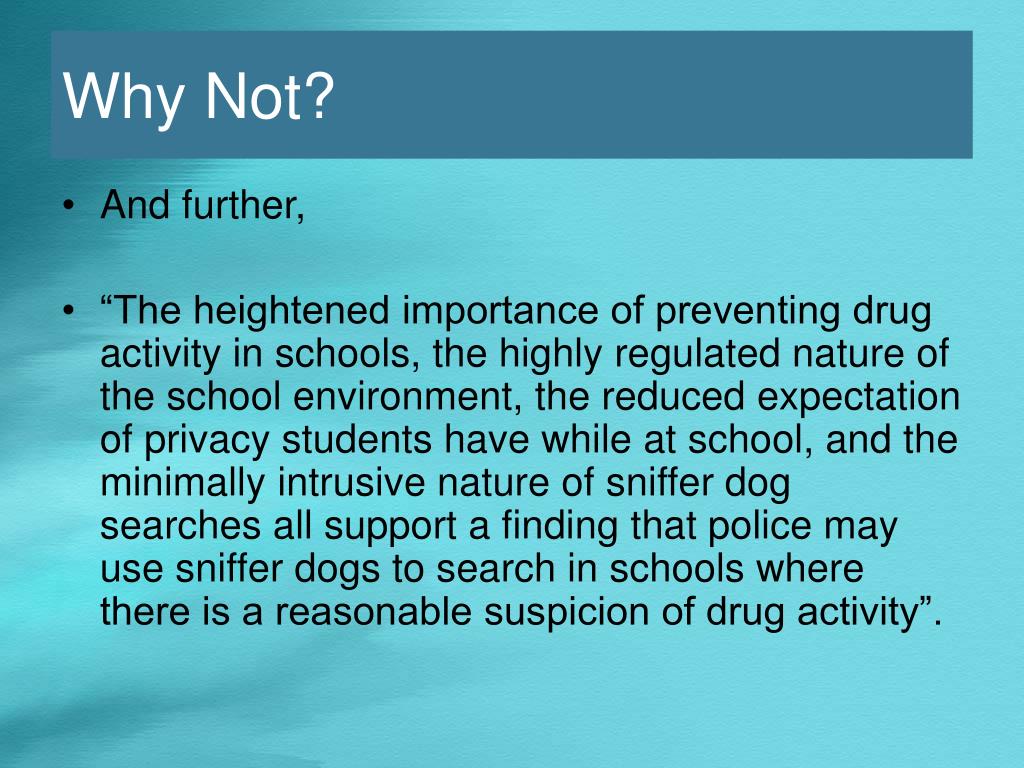 Why Not?

• And further,

• “The heightened importance of preventing drug activity in schools, the highly regulated nature of the school environment, the reduced expectation of privacy students have while at school, and the minimally intrusive nature of sniffer dog searches all support a finding that police may use sniffer dogs to search in schools where there is a reasonable suspicion of drug activity”.